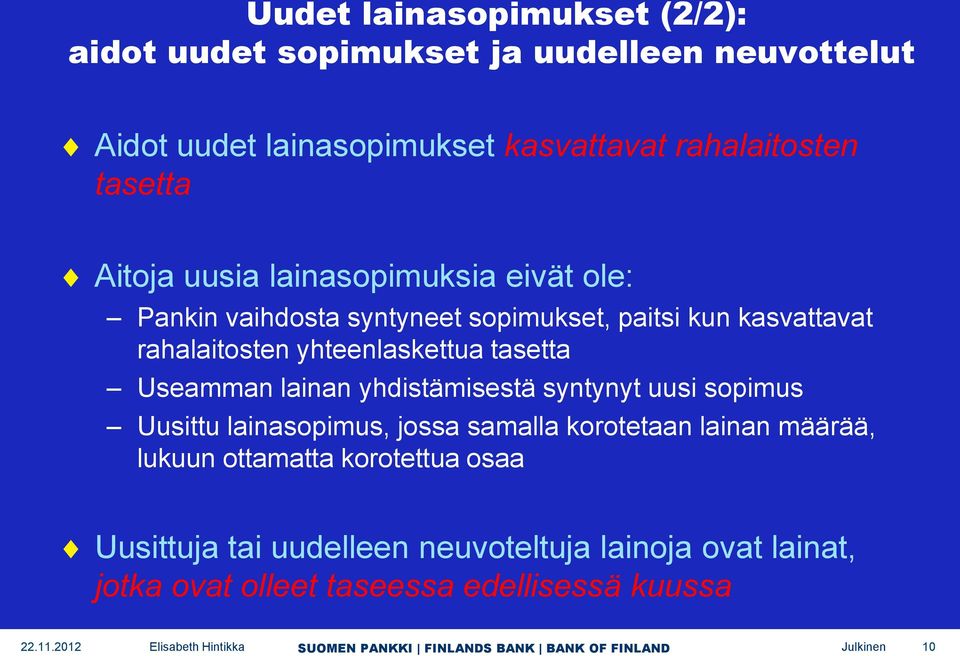 Uudet lainasopimukset (2/2): aidot uudet sopimukset ja uudelleen neuvottelut

♦ Aidot uudet lainasopimukset kasvattavat rahalaitosten tasetta

♦ Aitoja uusia lainasopimuksia eivät ole:
– Pankin vaihdosta syntyneet sopimukset, paitsi kun kasvattavat rahalaitosten yhteenlaskettua tasetta
– Useamman lainan yhdistämisestä syntynyt uusi sopimus
– Uusittu lainasopimus, jossa samalla korotetaan lainan määrää, lukuun ottamatta korotettua osaa

♦ Uusittuja tai uudelleen neuvoteltuja lainoja ovat lainat, jotka ovat olleet taseessa edellisessä kuussa

22.11.2012 Elisabeth Hintikka SUOMEN PANKKI | FINLANDS BANK | BANK OF FINLAND Julkinen 10